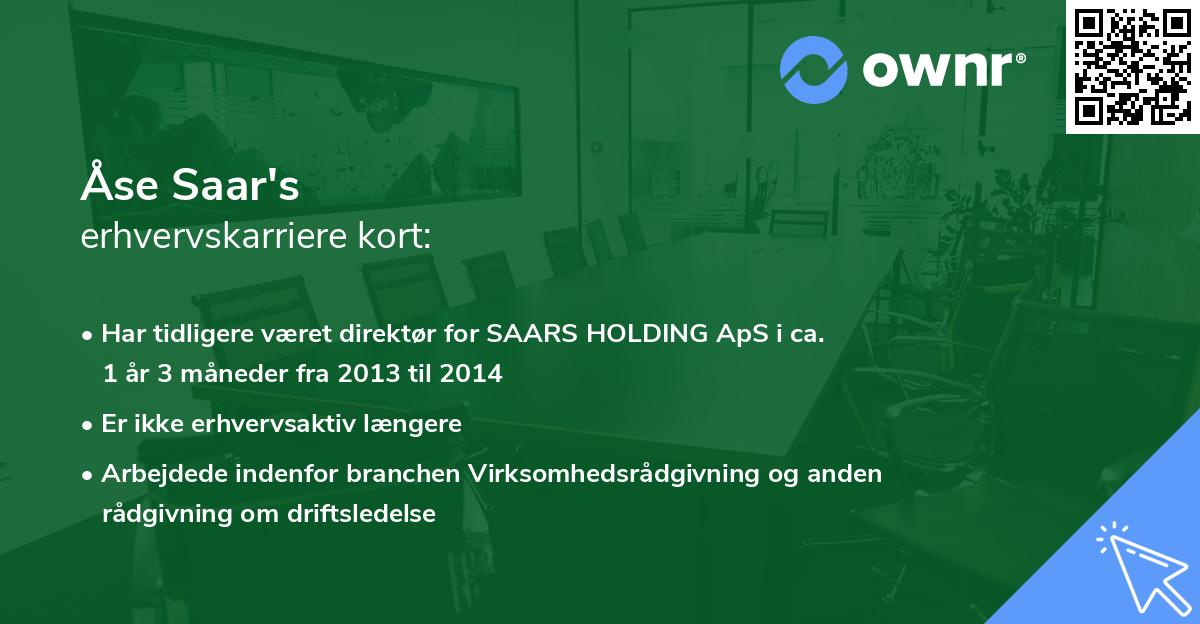 ownr®

Åse Saar's
erhvervskarriere kort:

• Har tidligere været direktør for SAARS HOLDING ApS i ca. 1 år 3 måneder fra 2013 til 2014

• Er ikke erhvervsaktiv længere

• Arbejdede indenfor branchen Virksomhedsrådgivning og anden rådgivning om driftsledelse